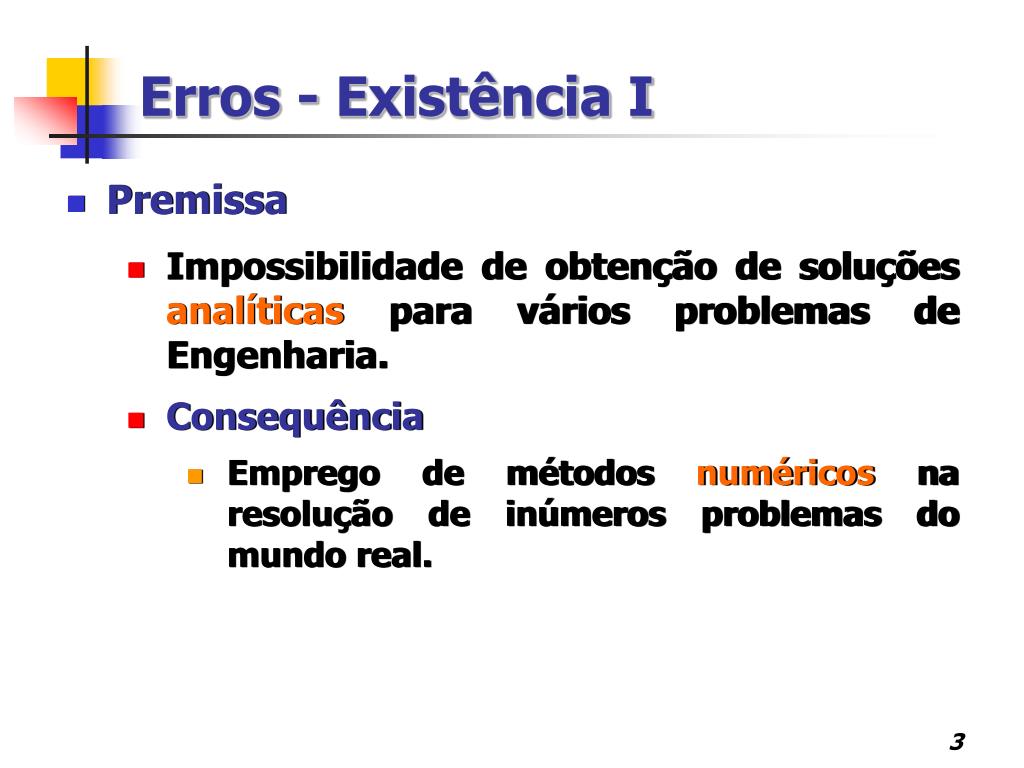 Erros - Existência I

Premissa

Impossibilidade de obtenção de soluções analíticas para vários problemas de Engenharia.

Consequência

Emprego de métodos numéricos na resolução de inúmeros problemas do mundo real.

3